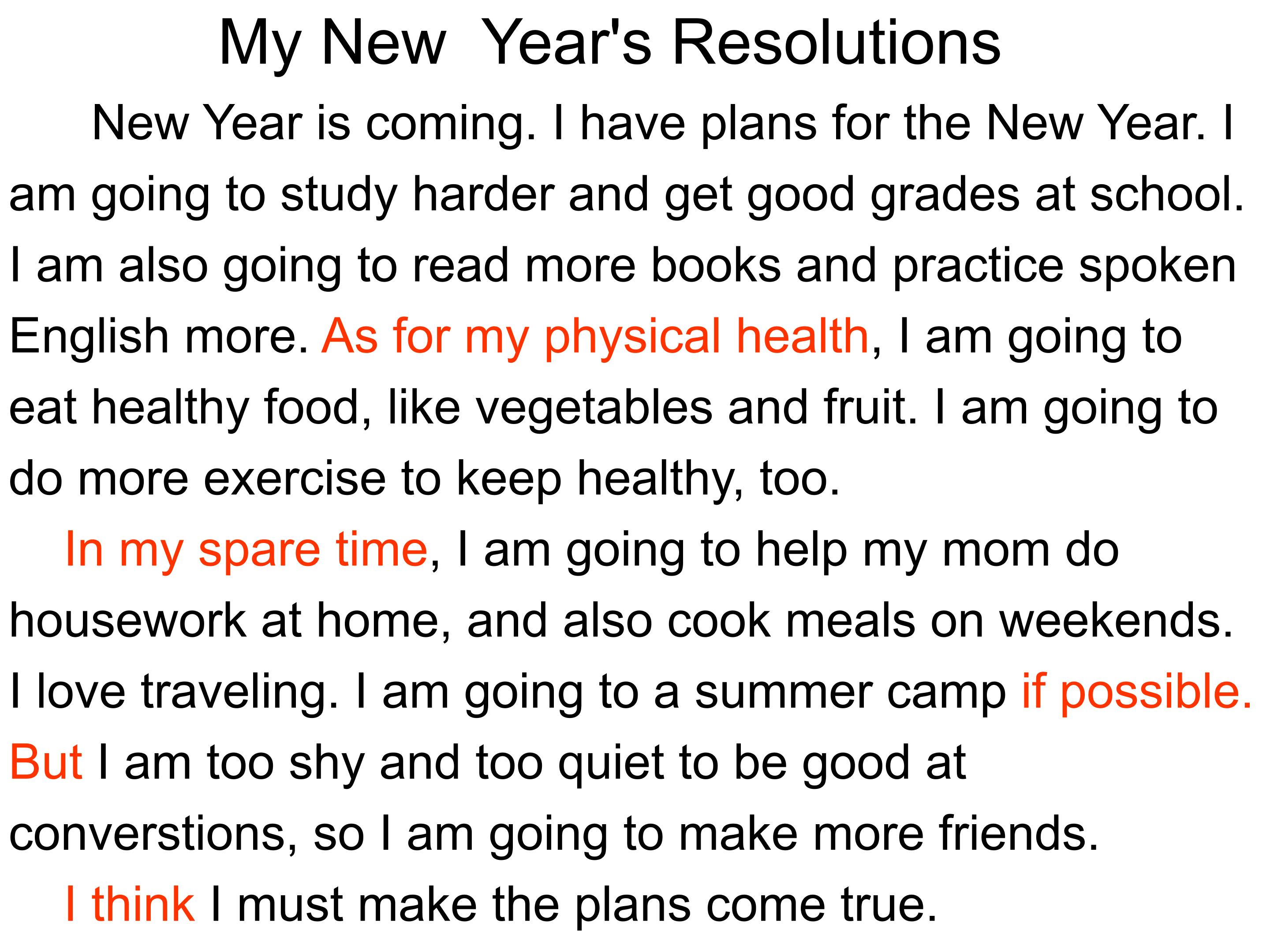 My New Year's Resolutions

New Year is coming. I have plans for the New Year. I am going to study harder and get good grades at school. I am also going to read more books and practice spoken English more. As for my physical health, I am going to eat healthy food, like vegetables and fruit. I am going to do more exercise to keep healthy, too.

In my spare time, I am going to help my mom do housework at home, and also cook meals on weekends. I love traveling. I am going to a summer camp if possible. But I am too shy and too quiet to be good at converstions, so I am going to make more friends.

I think I must make the plans come true.